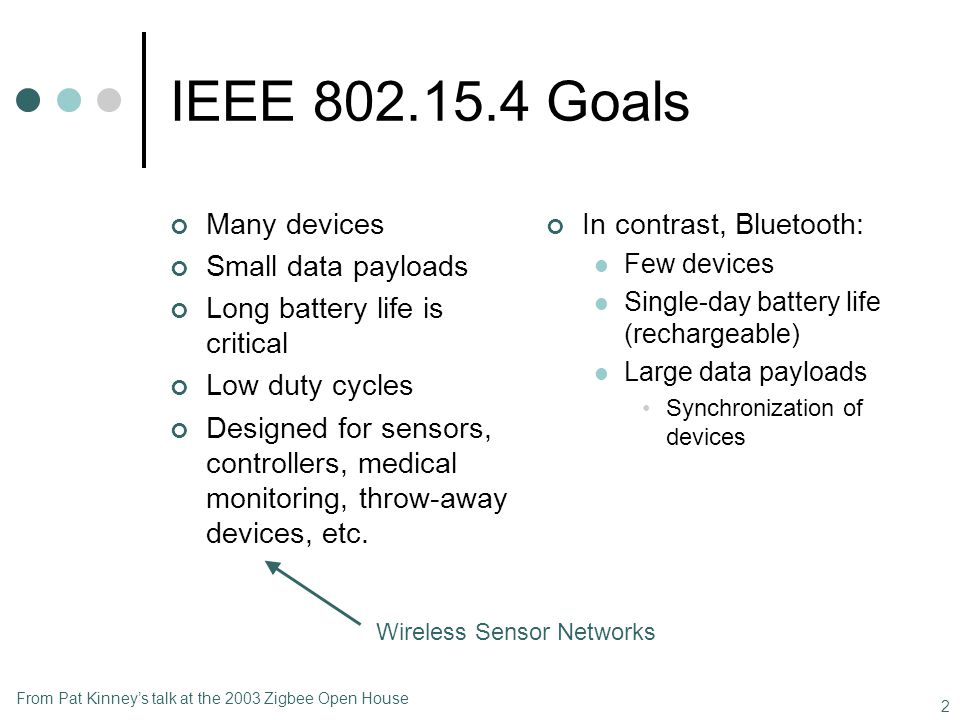 IEEE 802.15.4 Goals

Many devices
Small data payloads
Long battery life is critical
Low duty cycles
Designed for sensors, controllers, medical monitoring, throw-away devices, etc.

In contrast, Bluetooth:
Few devices
Single-day battery life (rechargeable)
Large data payloads
Synchronization of devices

Wireless Sensor Networks

From Pat Kinney's talk at the 2003 Zigbee Open House

2